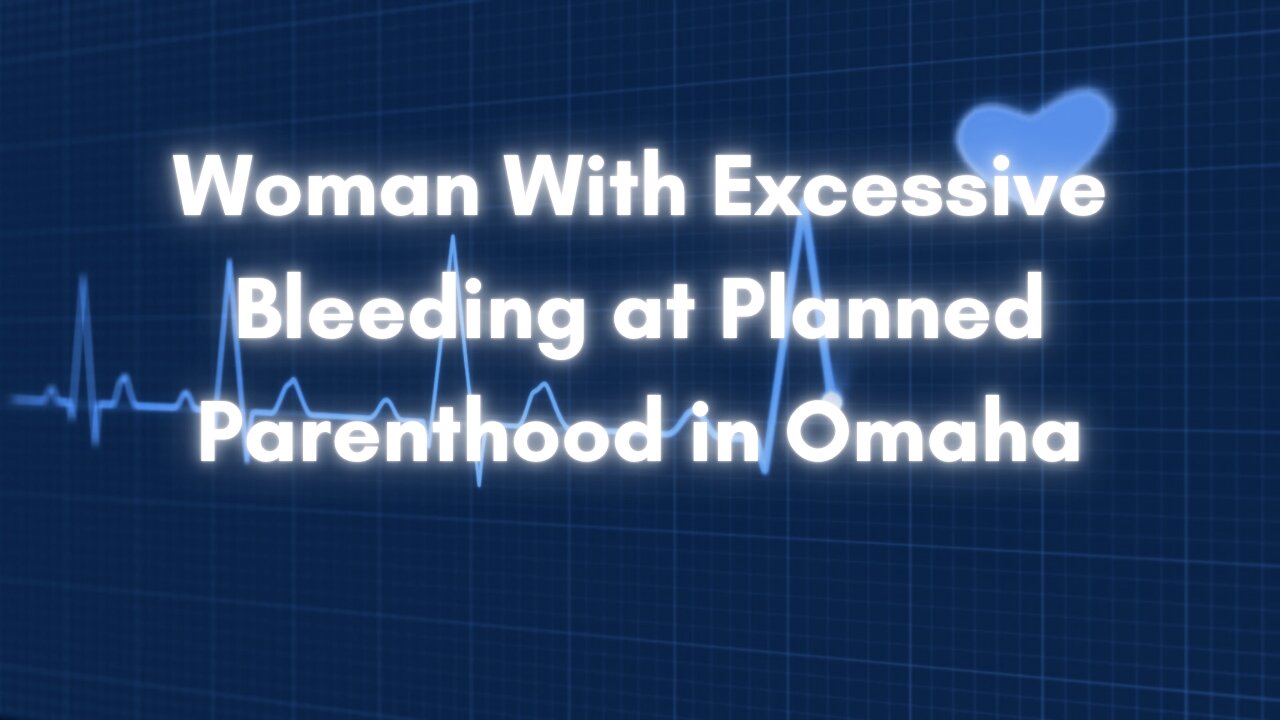 Woman With Excessive Bleeding at Planned Parenthood in Omaha